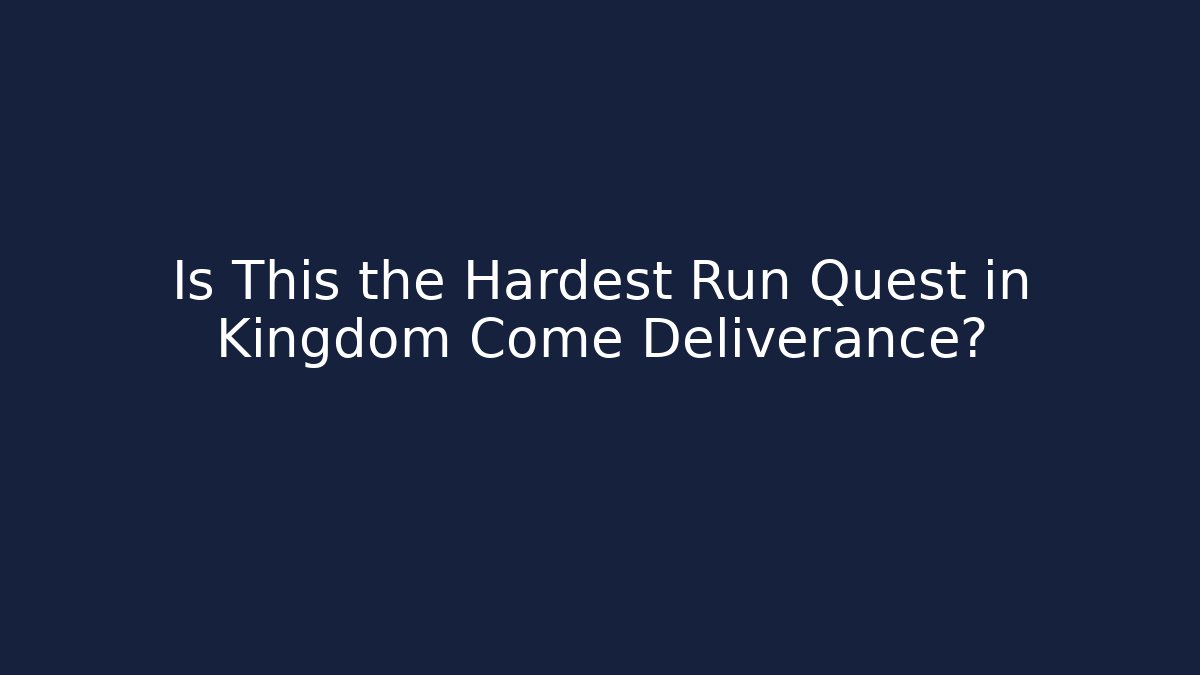 Is This the Hardest Run Quest in Kingdom Come Deliverance?